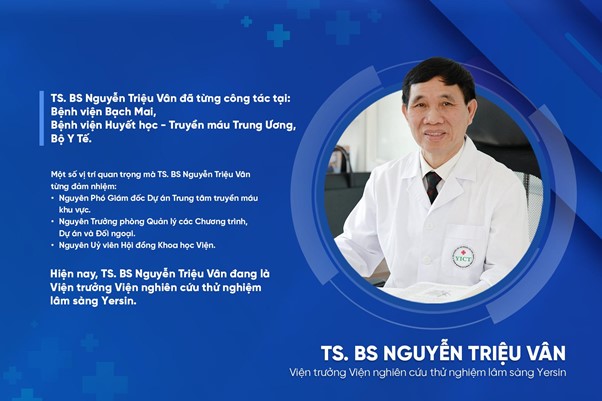 TS. BS Nguyễn Triệu Vân đã từng công tác tại:
Bệnh viện Bạch Mai,
Bệnh viện Huyết học - Truyền máu Trung Ương,
Bộ Y Tế.

Một số vị trí quan trọng mà TS. BS Nguyễn Triệu Vân từng đảm nhiệm:
• Nguyên Phó Giám đốc Dự án Trung tâm truyền máu khu vực.
• Nguyên Trưởng phòng Quản lý các Chương trình, Dự án và Đối ngoại.
• Nguyên Uỷ viên Hội đồng Khoa học Viện.

Hiện nay, TS. BS Nguyễn Triệu Vân đang là Viện trưởng Viện nghiên cứu thử nghiệm lâm sàng Yersin.

YICT

TS. BS NGUYỄN TRIỆU VÂN
Viện trưởng Viện nghiên cứu thử nghiệm lâm sàng Yersin